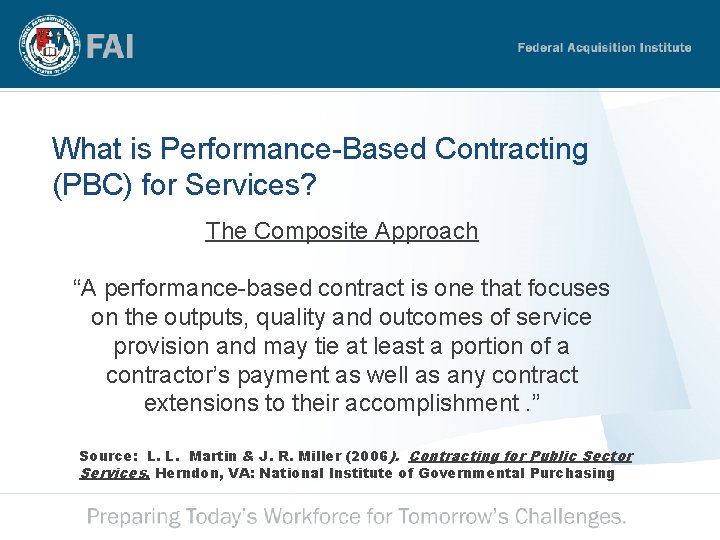 FAI

Federal Acquisition Institute

What is Performance-Based Contracting (PBC) for Services?

The Composite Approach

“A performance-based contract is one that focuses on the outputs, quality and outcomes of service provision and may tie at least a portion of a contractor’s payment as well as any contract extensions to their accomplishment .”

Source: L. L. Martin & J. R. Miller (2006). Contracting for Public Sector Services, Herndon, VA: National Institute of Governmental Purchasing

Preparing Today’s Workforce for Tomorrow’s Challenges.